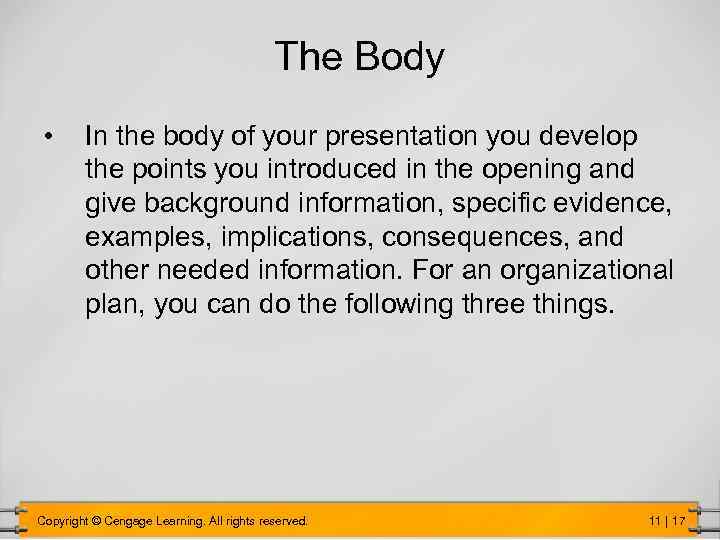 The Body

• In the body of your presentation you develop the points you introduced in the opening and give background information, specific evidence, examples, implications, consequences, and other needed information. For an organizational plan, you can do the following three things.

Copyright © Cengage Learning. All rights reserved.

11 | 17